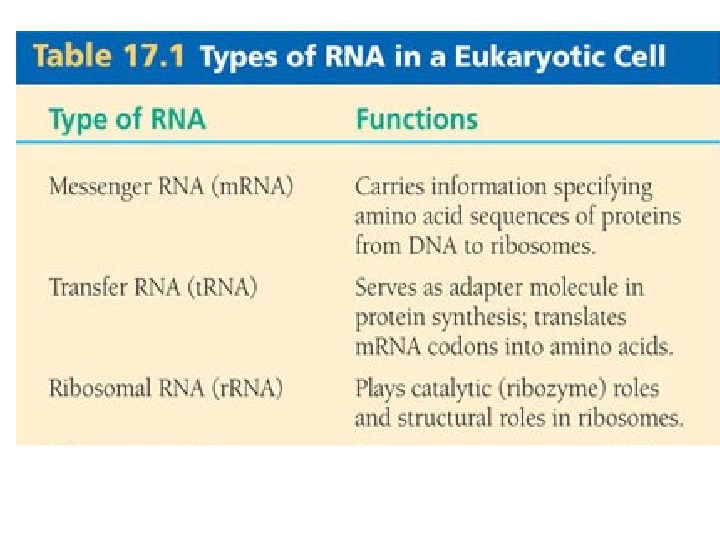 Table 17.1 Types of RNA in a Eukaryotic Cell

| Type of RNA | Functions |
|---|---|
| Messenger RNA (mRNA) | Carries information specifying amino acid sequences of proteins from DNA to ribosomes. |
| Transfer RNA (tRNA) | Serves as adapter molecule in protein synthesis; translates mRNA codons into amino acids. |
| Ribosomal RNA (rRNA) | Plays catalytic (ribozyme) roles and structural roles in ribosomes. |